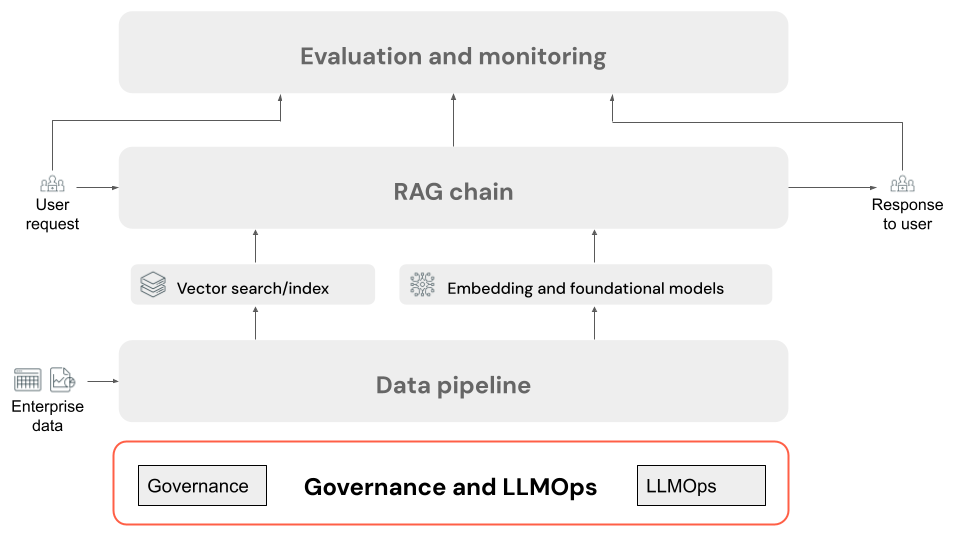 Evaluation and monitoring

User request

RAG chain

Response to user

Vector search/index

Embedding and foundational models

Enterprise data

Data pipeline

Governance

Governance and LLMOps

LLMOps